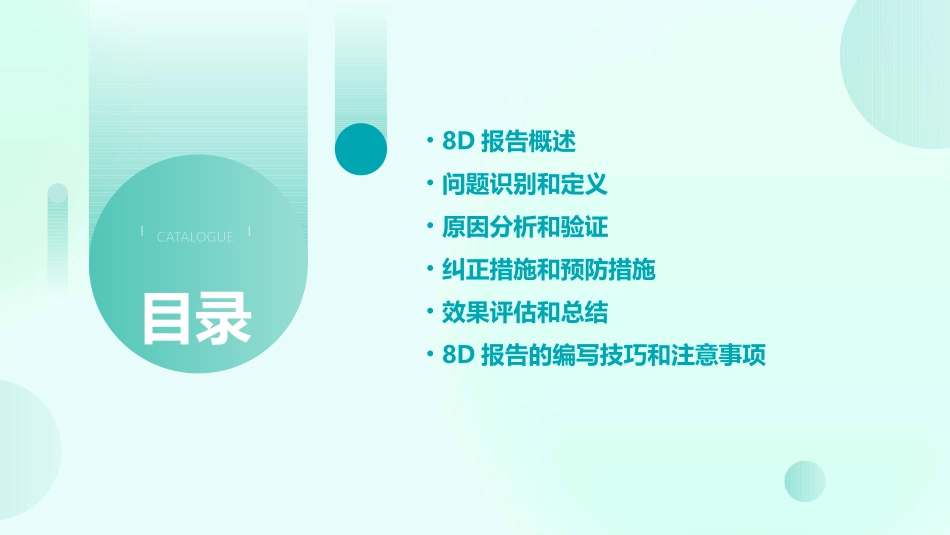 CATALOGUE

目录

• 8D 报告概述
• 问题识别和定义
• 原因分析和验证
• 纠正措施和预防措施
• 效果评估和总结
• 8D 报告的编写技巧和注意事项